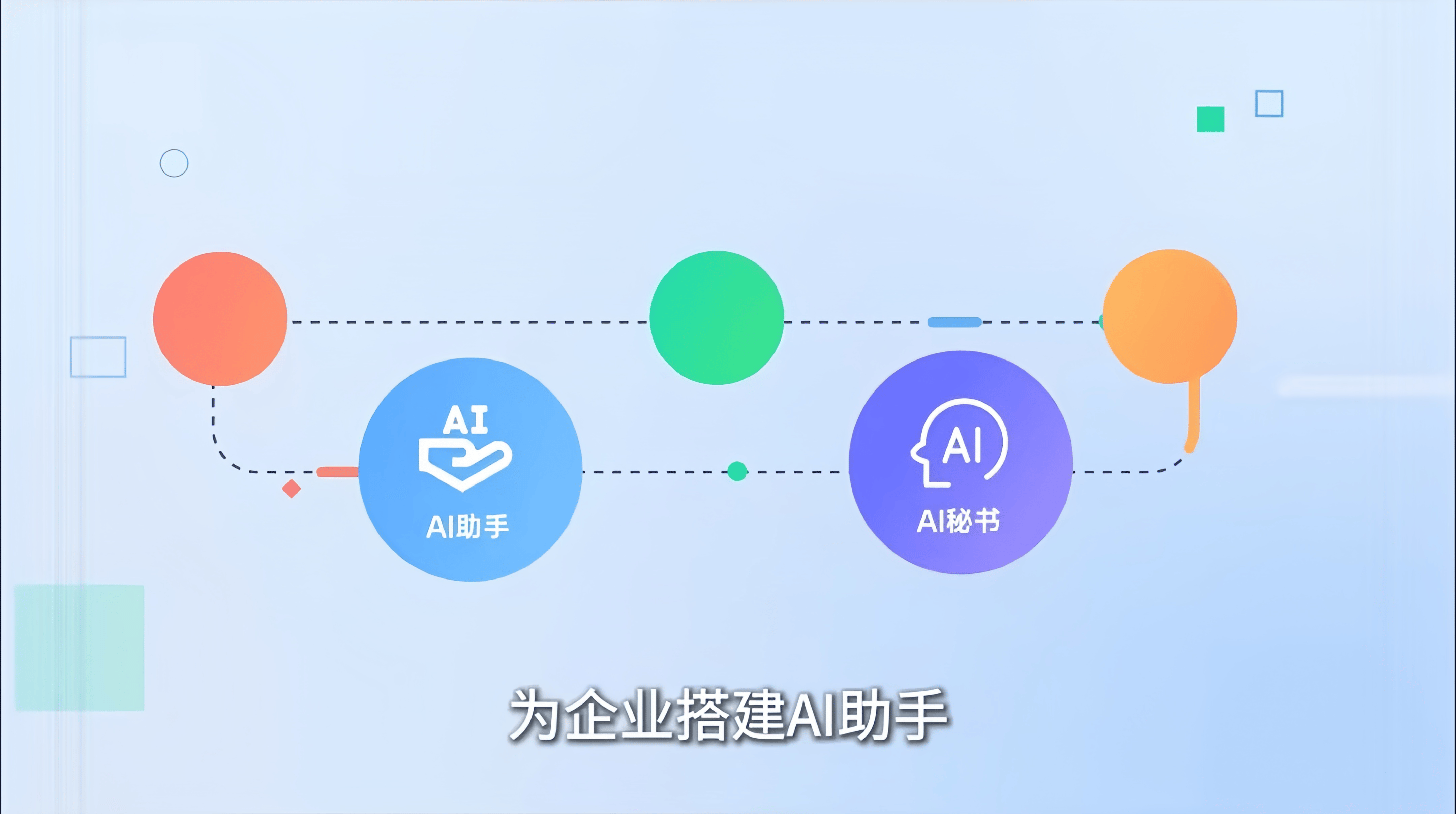 AI

AI助手

AI

AI秘书

为企业搭建AI助手